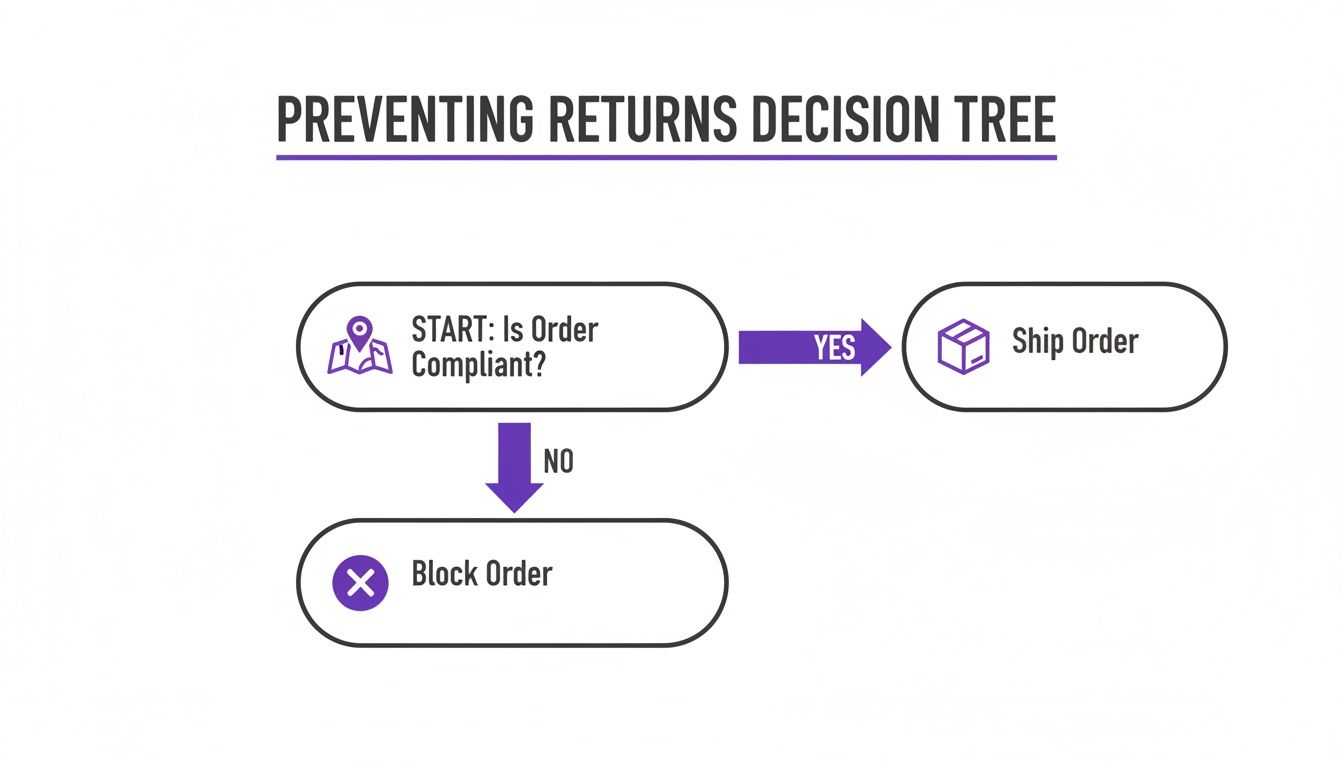 PREVENTING RETURNS DECISION TREE

START: Is Order Compliant?

YES

Ship Order

NO

Block Order